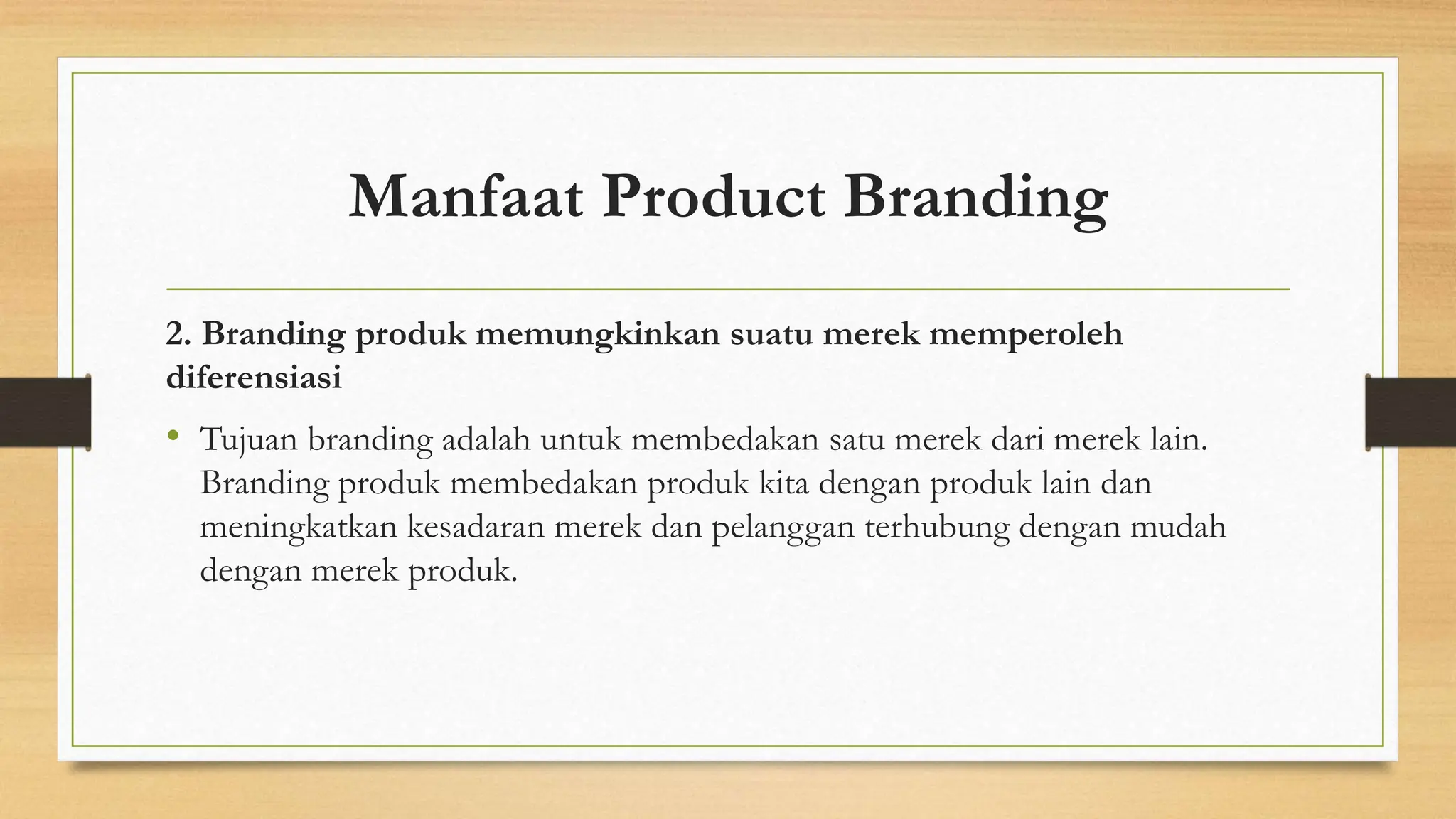 Manfaat Product Branding

2. Branding produk memungkinkan suatu merek memperoleh diferensiasi

• Tujuan branding adalah untuk membedakan satu merek dari merek lain. Branding produk membedakan produk kita dengan produk lain dan meningkatkan kesadaran merek dan pelanggan terhubung dengan mudah dengan merek produk.